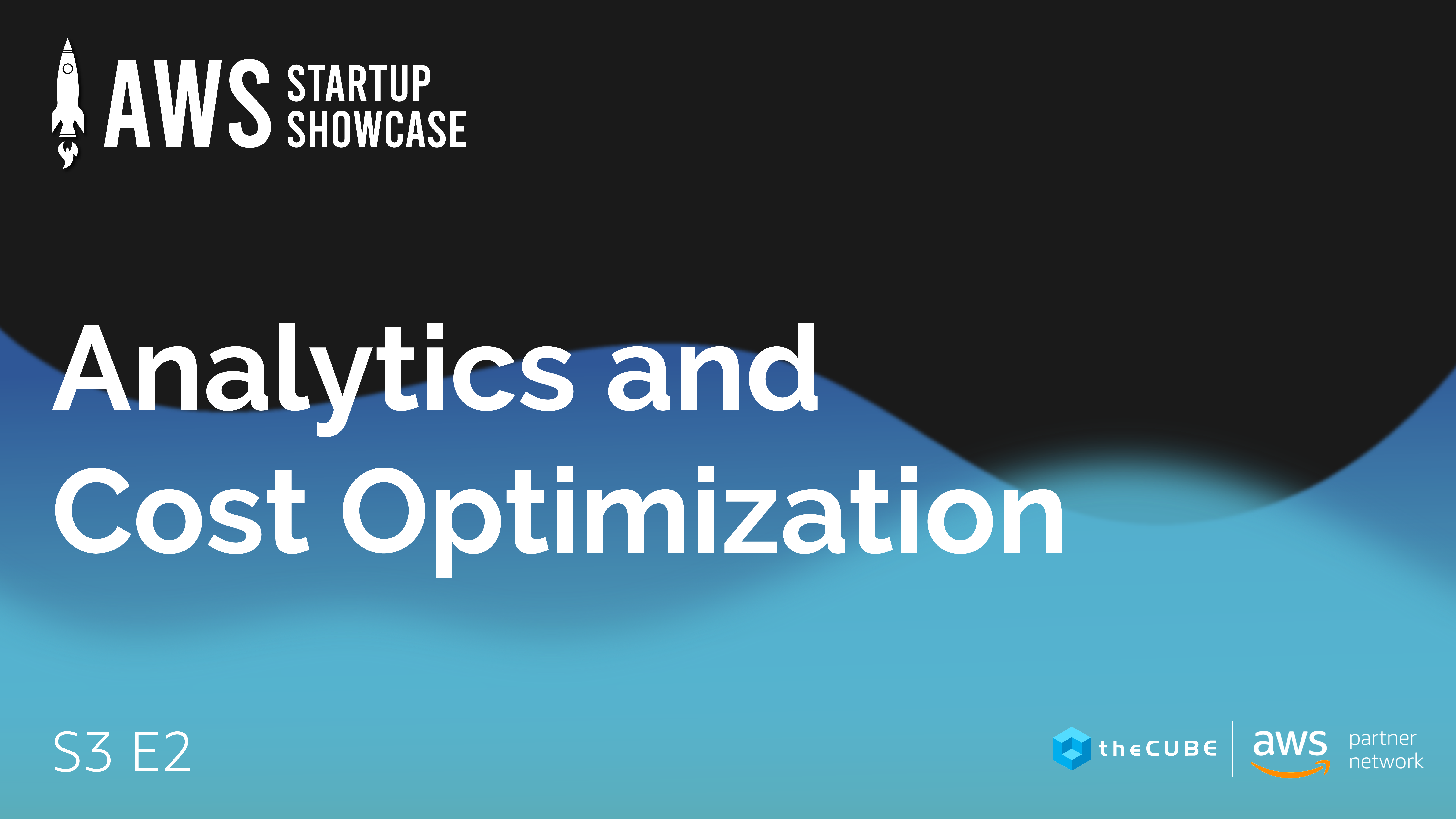 AWS STARTUP SHOWCASE

Analytics and Cost Optimization

S3 E2

theCUBE

aws partner network